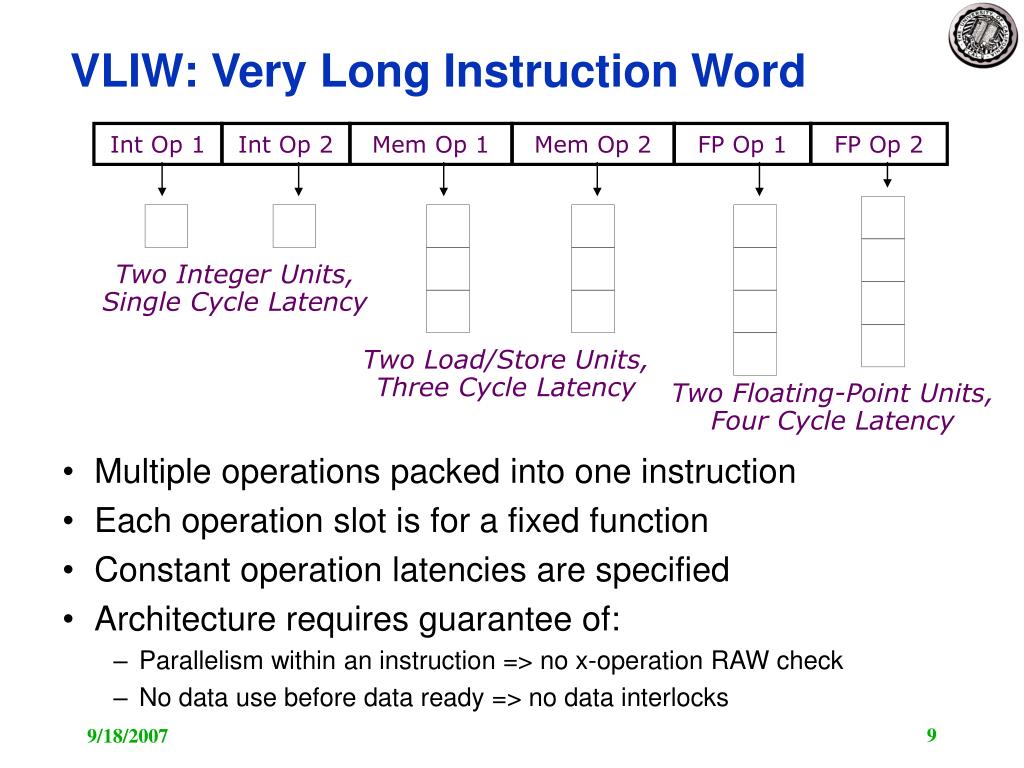 VLIW: Very Long Instruction Word

| Int Op 1 | Int Op 2 | Mem Op 1 | Mem Op 2 | FP Op 1 | FP Op 2 |
|---|---|---|---|---|---|

Two Integer Units, Single Cycle Latency

Two Load/Store Units, Three Cycle Latency

Two Floating-Point Units, Four Cycle Latency

• Multiple operations packed into one instruction
• Each operation slot is for a fixed function
• Constant operation latencies are specified
• Architecture requires guarantee of:
– Parallelism within an instruction => no x-operation RAW check
– No data use before data ready => no data interlocks

9/18/2007

9